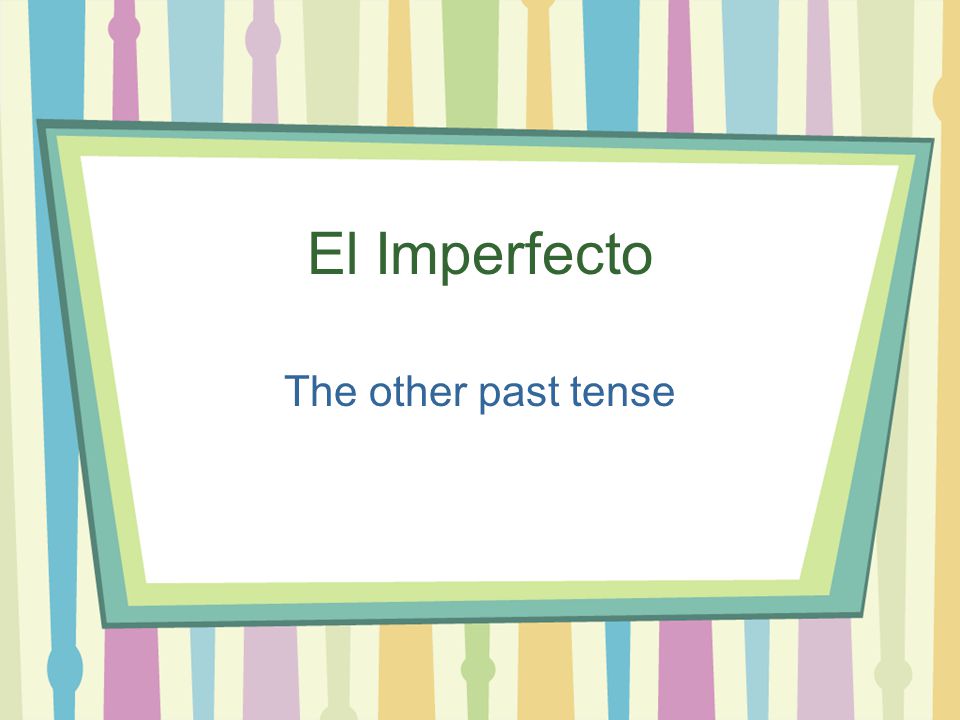 El Imperfecto

The other past tense